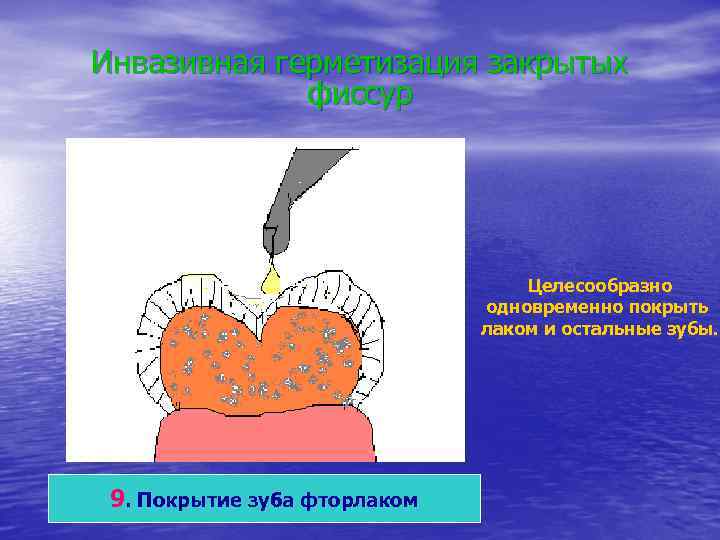 Инвазивная герметизация закрытых фиссур

Целесообразно одновременно покрыть лаком и остальные зубы.

9. Покрытие зуба фторлаком